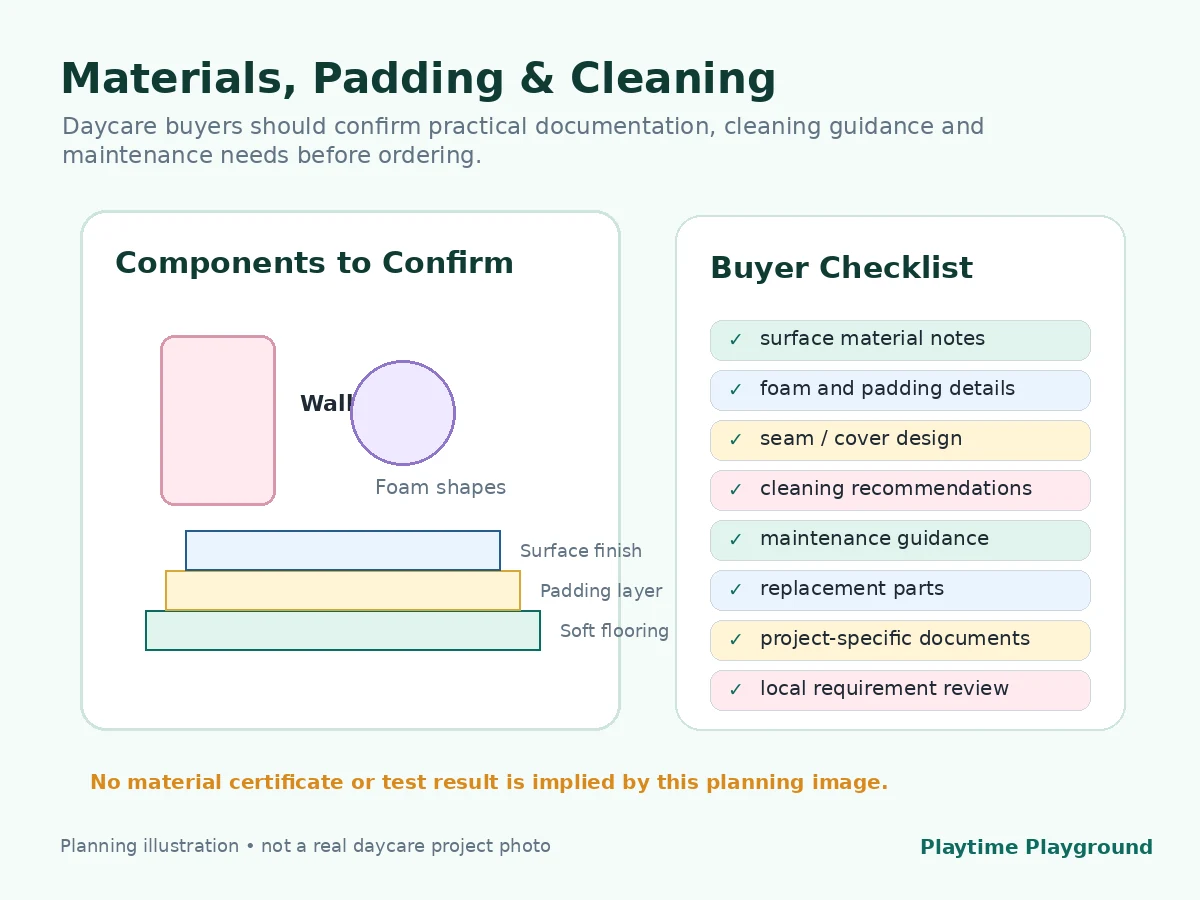 Materials, Padding & Cleaning

Daycare buyers should confirm practical documentation, cleaning guidance and maintenance needs before ordering.

Components to Confirm

Wall

Foam shapes

Surface finish

Padding layer

Soft flooring

Buyer Checklist

✓ surface material notes

✓ foam and padding details

✓ seam / cover design

✓ cleaning recommendations

✓ maintenance guidance

✓ replacement parts

✓ project-specific documents

✓ local requirement review

No material certificate or test result is implied by this planning image.

Planning illustration • not a real daycare project photo

Playtime Playground